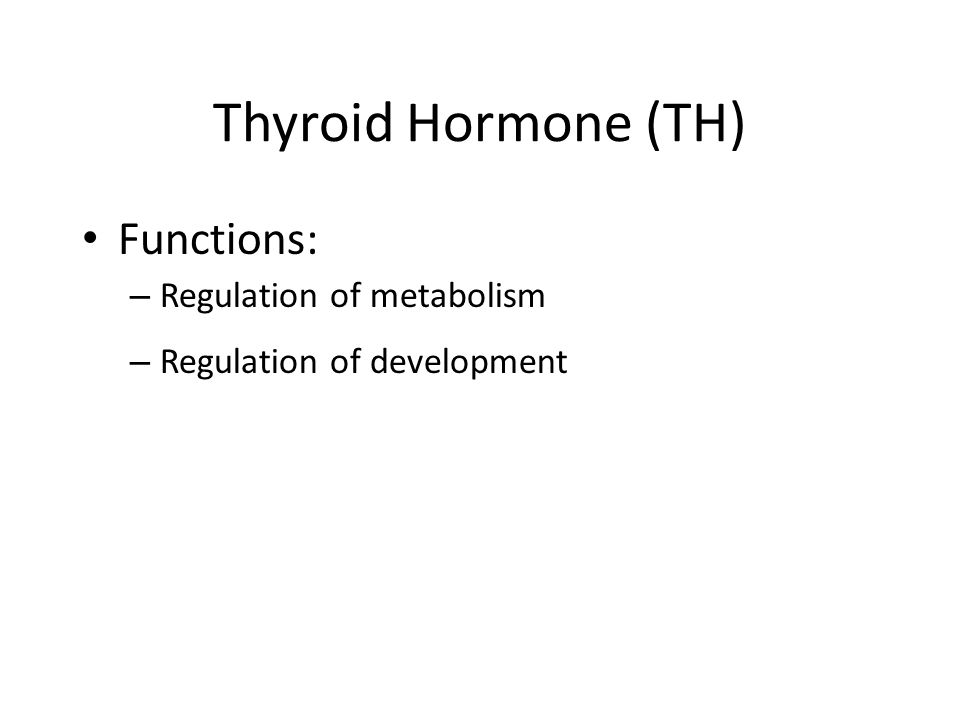 Thyroid Hormone (TH)

• Functions:
– Regulation of metabolism
– Regulation of development